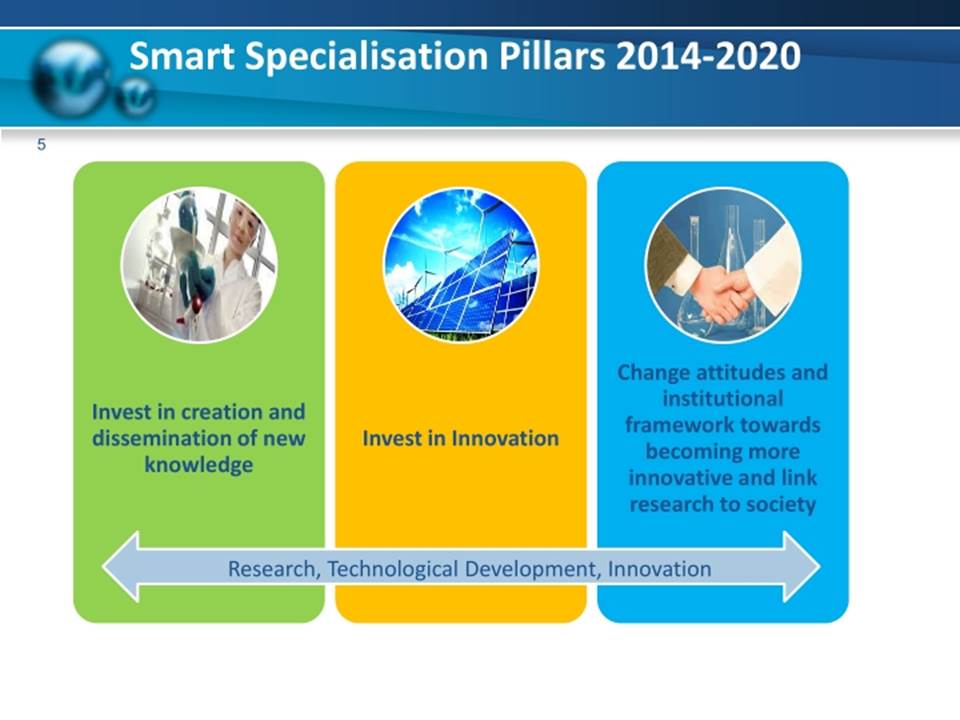 Smart Specialisation Pillars 2014-2020

5

Invest in creation and dissemination of new knowledge

Invest in Innovation

Change attitudes and institutional framework towards becoming more innovative and link research to society

Research, Technological Development, Innovation